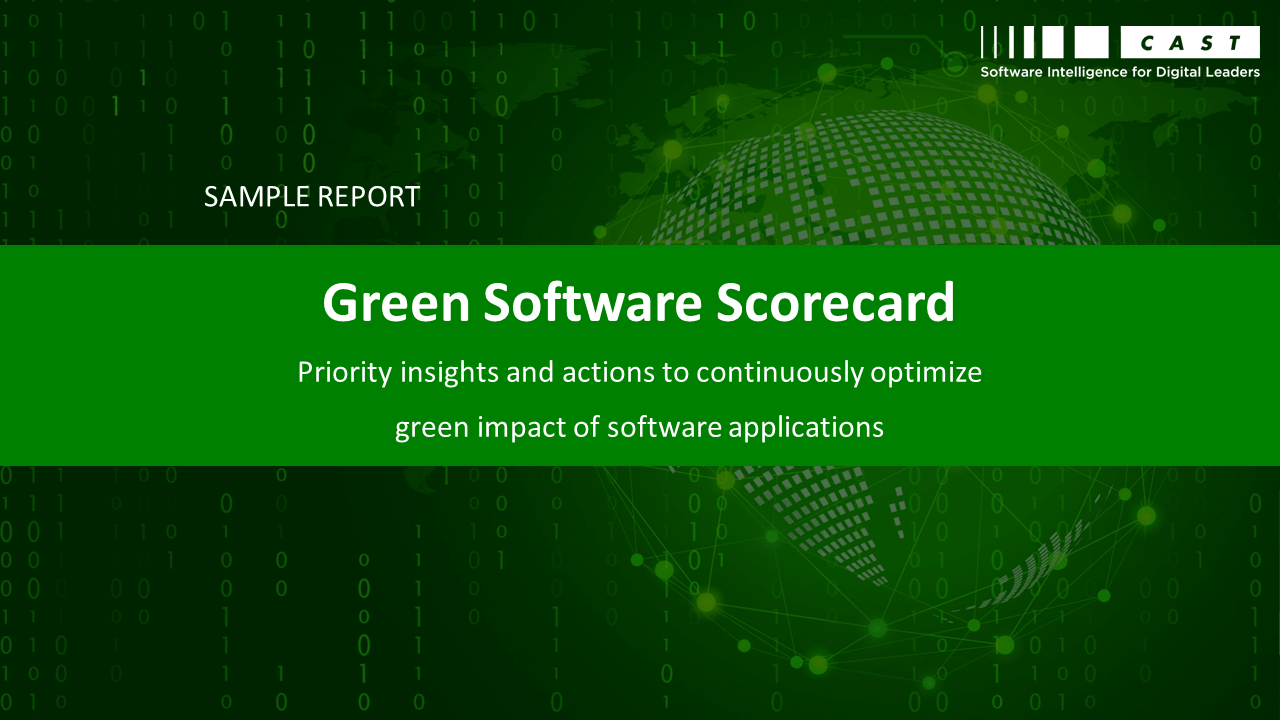 CAST
Software Intelligence for Digital Leaders

SAMPLE REPORT

Green Software Scorecard

Priority insights and actions to continuously optimize green impact of software applications